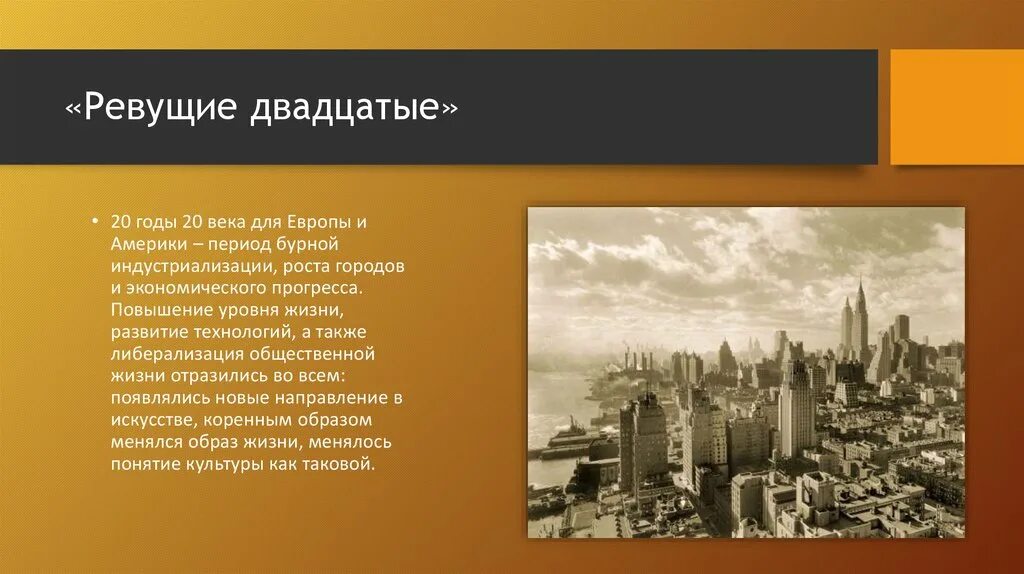 «Ревущие двадцатые»

• 20 годы 20 века для Европы и Америки – период бурной индустриализации, роста городов и экономического прогресса. Повышение уровня жизни, развитие технологий, а также либерализация общественной жизни отразились во всем: появлялись новые направление в искусстве, коренным образом менялся образ жизни, менялось понятие культуры как таковой.